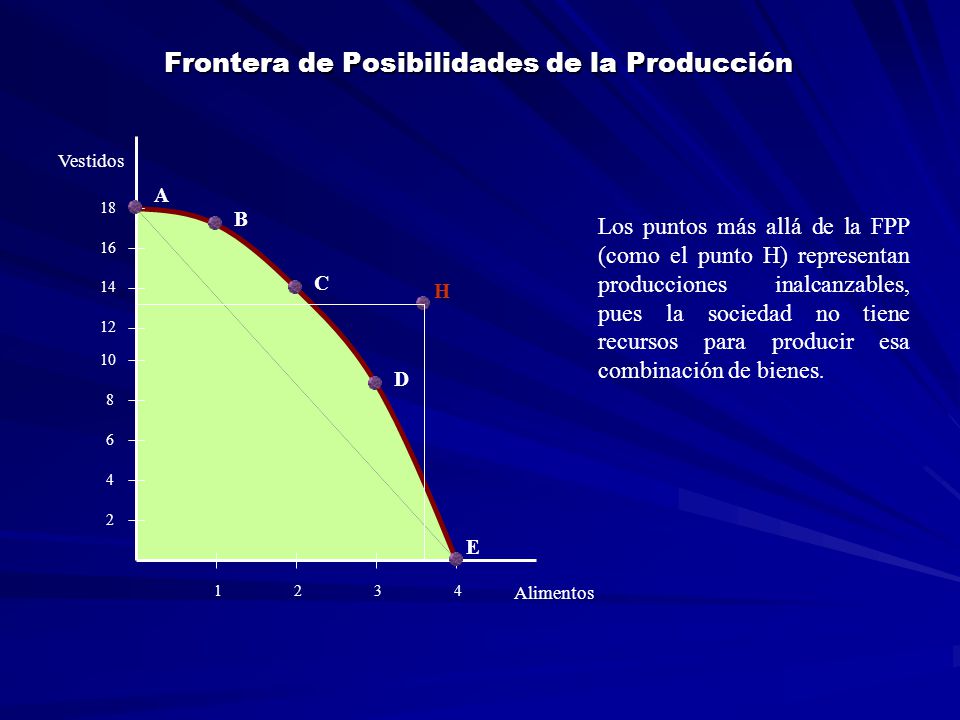 Frontera de Posibilidades de la Producción

Vestidos

18
16
14
12
10
8
6
4
2

A
B
C
H
D
E

1 2 3 4

Alimentos

Los puntos más allá de la FPP (como el punto H) representan producciones inalcanzables, pues la sociedad no tiene recursos para producir esa combinación de bienes.